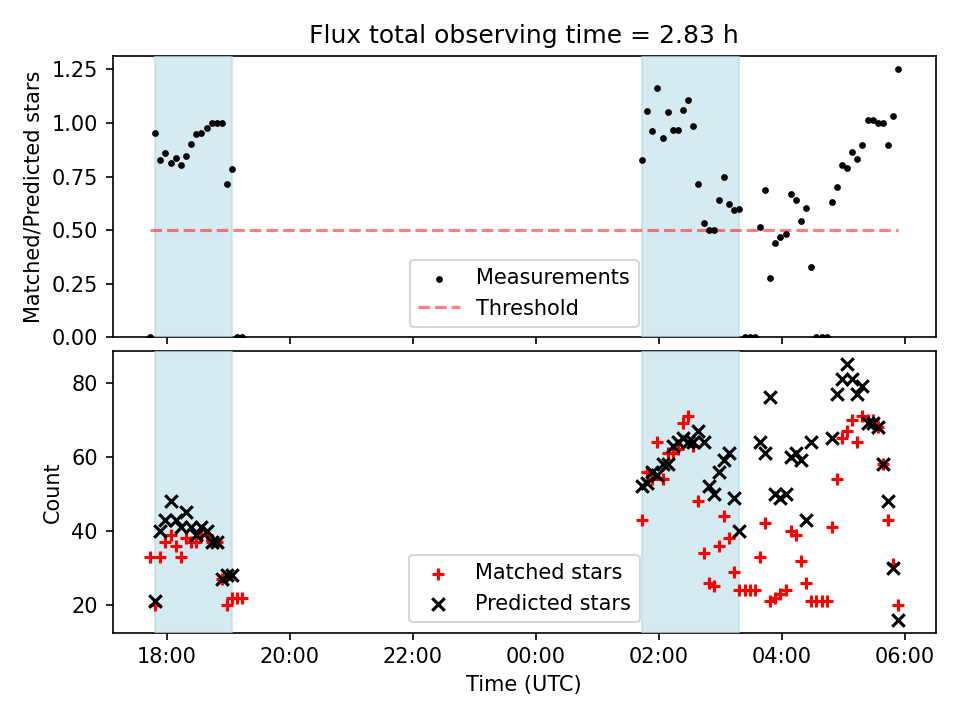 Flux total observing time = 2.83 h

Matched/Predicted stars

1.25
1.00
0.75
0.50
0.25
0.00

Measurements
Threshold

Count

80
60
40
20

Matched stars
Predicted stars

18:00
20:00
22:00
00:00
02:00
04:00
06:00

Time (UTC)